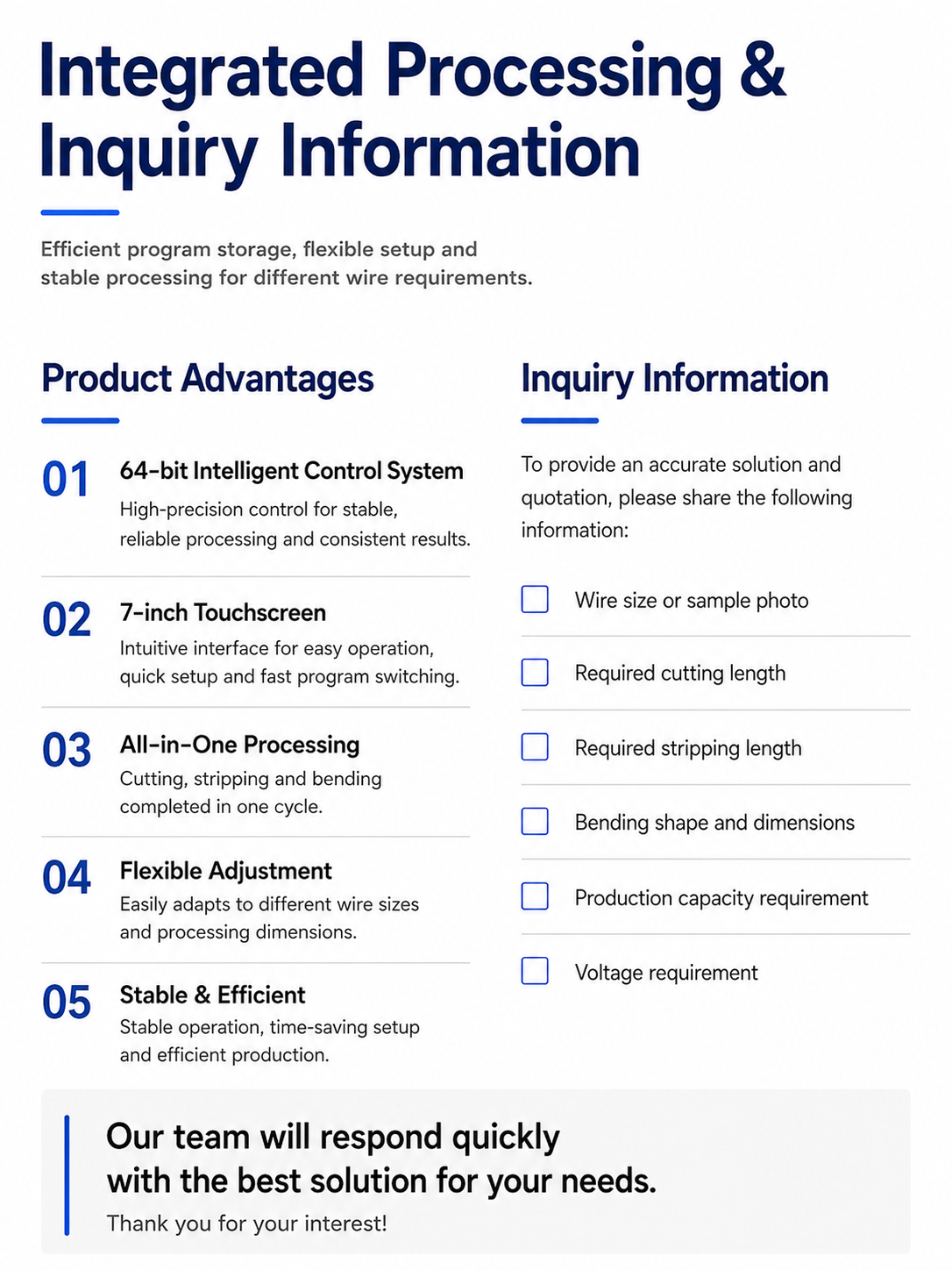 Integrated Processing & Inquiry Information

Efficient program storage, flexible setup and stable processing for different wire requirements.

Product Advantages

01 64-bit Intelligent Control System
High-precision control for stable, reliable processing and consistent results.

02 7-inch Touchscreen
Intuitive interface for easy operation, quick setup and fast program switching.

03 All-in-One Processing
Cutting, stripping and bending completed in one cycle.

04 Flexible Adjustment
Easily adapts to different wire sizes and processing dimensions.

05 Stable & Efficient
Stable operation, time-saving setup and efficient production.

Inquiry Information

To provide an accurate solution and quotation, please share the following information:

Wire size or sample photo

Required cutting length

Required stripping length

Bending shape and dimensions

Production capacity requirement

Voltage requirement

Our team will respond quickly with the best solution for your needs.
Thank you for your interest!